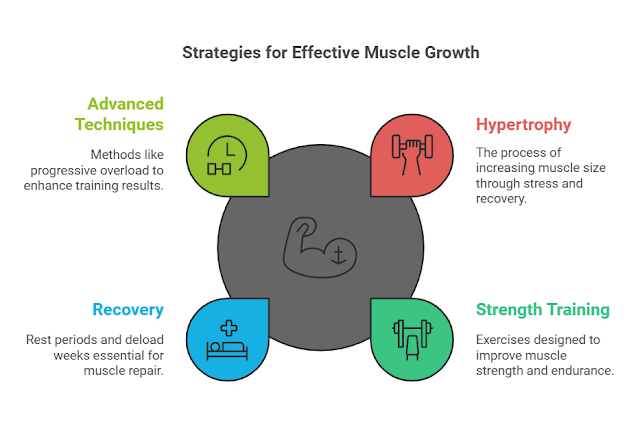 Strategies for Effective Muscle Growth

Advanced Techniques

Methods like progressive overload to enhance training results.

Hypertrophy

The process of increasing muscle size through stress and recovery.

Recovery

Rest periods and deload weeks essential for muscle repair.

Strength Training

Exercises designed to improve muscle strength and endurance.